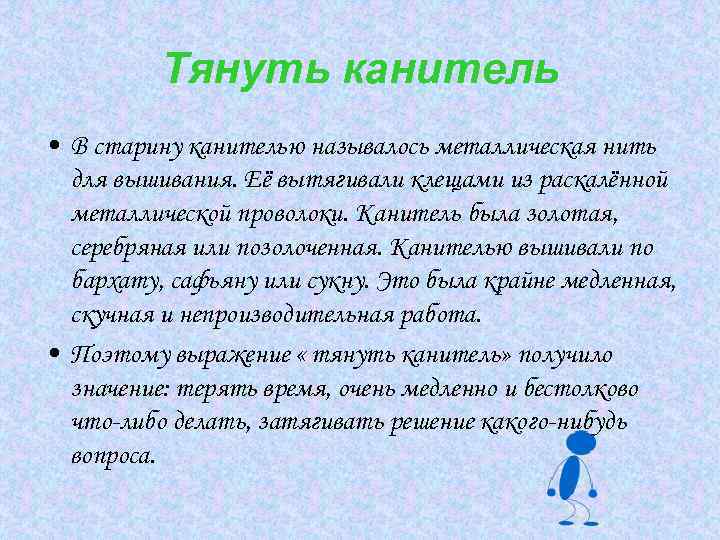 Тянуть канитель

• В старину канителью называлось металлическая нить для вышивания. Её вытягивали клещами из раскалённой металлической проволоки. Канитель была золотая, серебряная или позолоченная. Канителью вышивали по бархату, сафьяну или сукну. Это была крайне медленная, скучная и непроизводительная работа.

• Поэтому выражение « тянуть канитель» получило значение: терять время, очень медленно и бестолково что-либо делать, затягивать решение какого-нибудь вопроса.